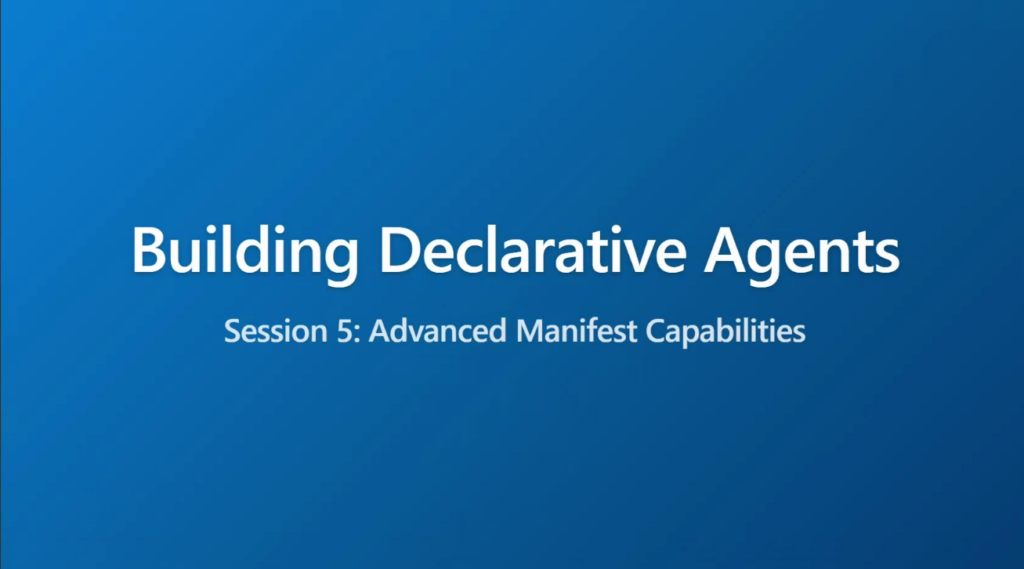 Building Declarative Agents

Session 5: Advanced Manifest Capabilities